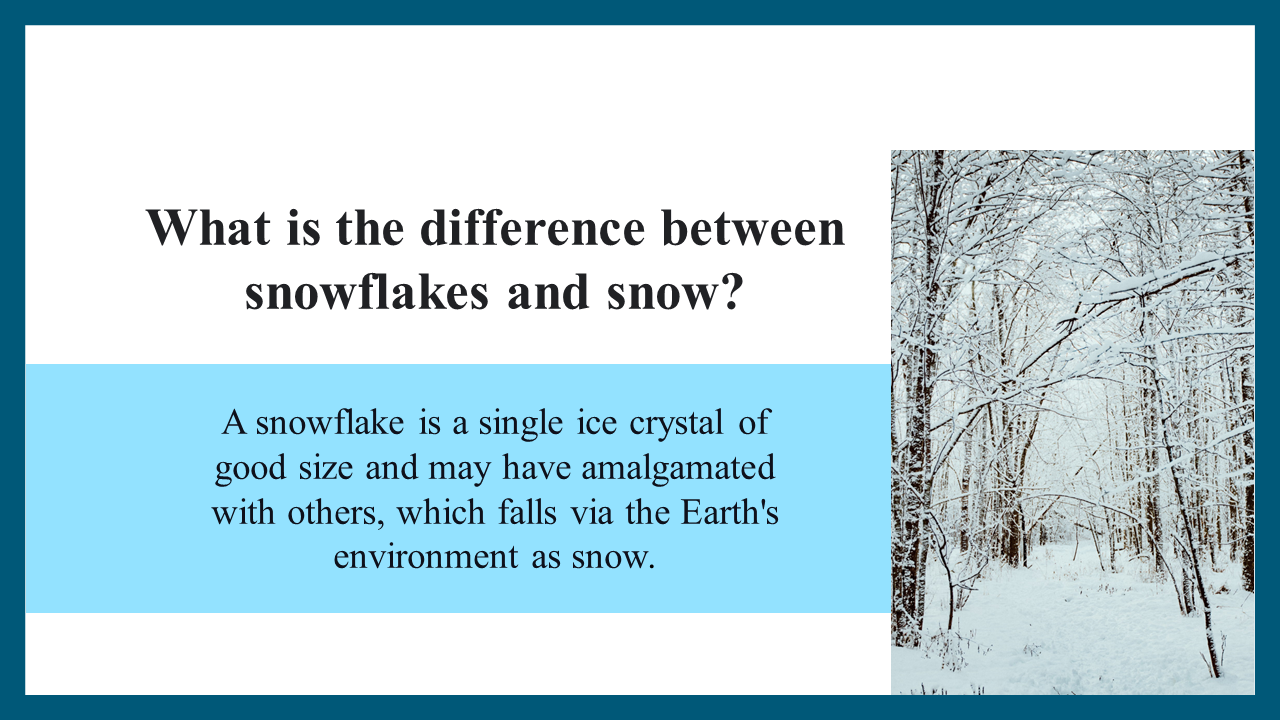 What is the difference between snowflakes and snow?

A snowflake is a single ice crystal of good size and may have amalgamated with others, which falls via the Earth's environment as snow.